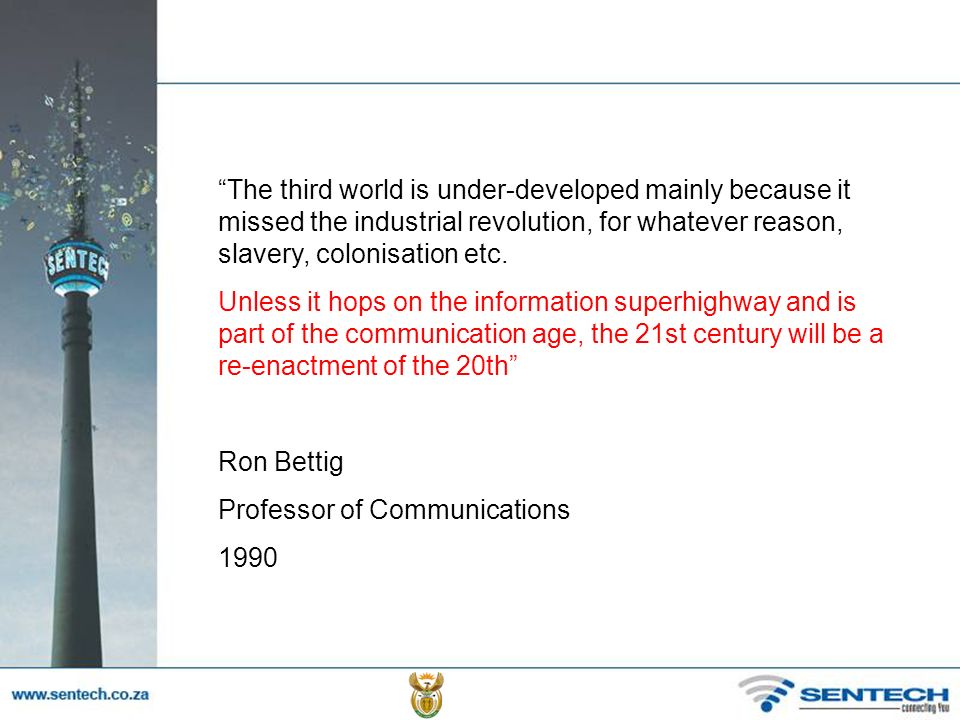 SENTECH

“The third world is under-developed mainly because it missed the industrial revolution, for whatever reason, slavery, colonisation etc.

Unless it hops on the information superhighway and is part of the communication age, the 21st century will be a re-enactment of the 20th”

Ron Bettig

Professor of Communications

1990

www.sentech.co.za

SENTECH
connecting You